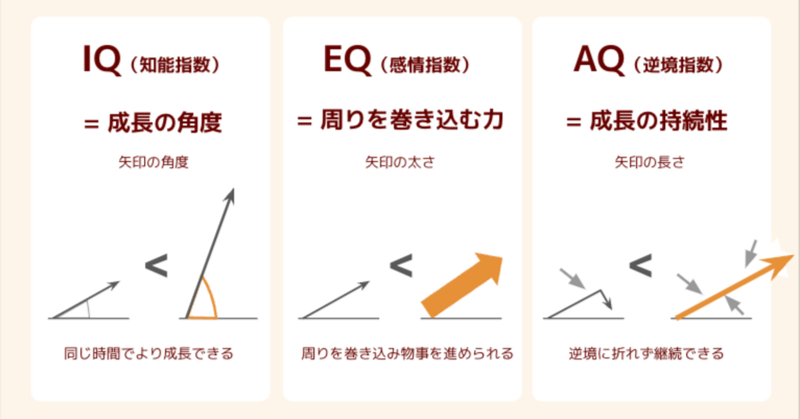 IQ（知能指数）

= 成長の角度

矢印の角度

<

同じ時間でより成長できる

EQ（感情指数）

= 周りを巻き込む力

矢印の太さ

<

周りを巻き込み物事を進められる

AQ（逆境指数）

= 成長の持続性

矢印の長さ

<

逆境に折れず継続できる